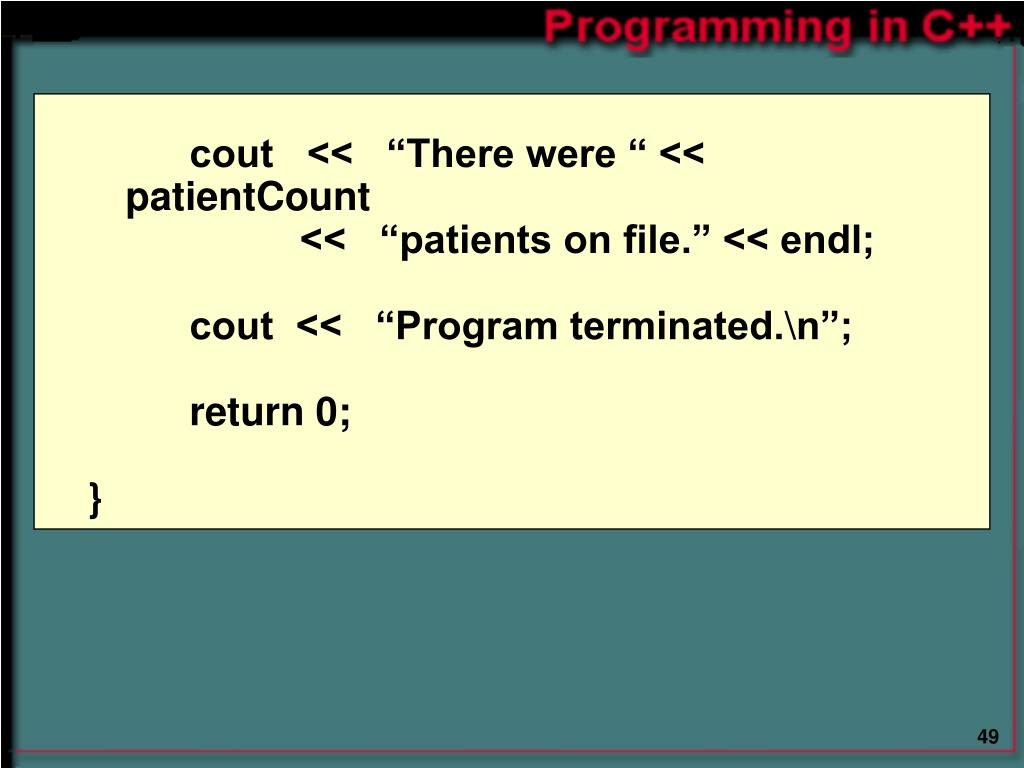 Programming in C++

cout << “There were “ << patientCount
<< “patients on file.” << endl;

cout << “Program terminated.\n”;

return 0;

}

49